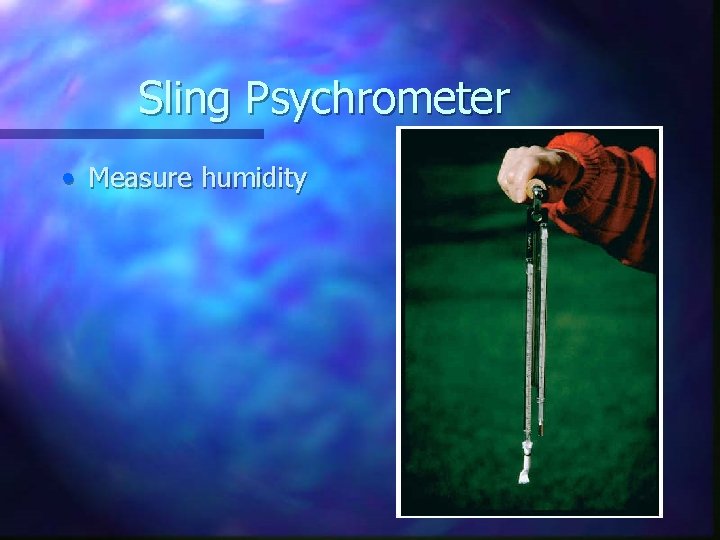 Sling Psychrometer

• Measure humidity